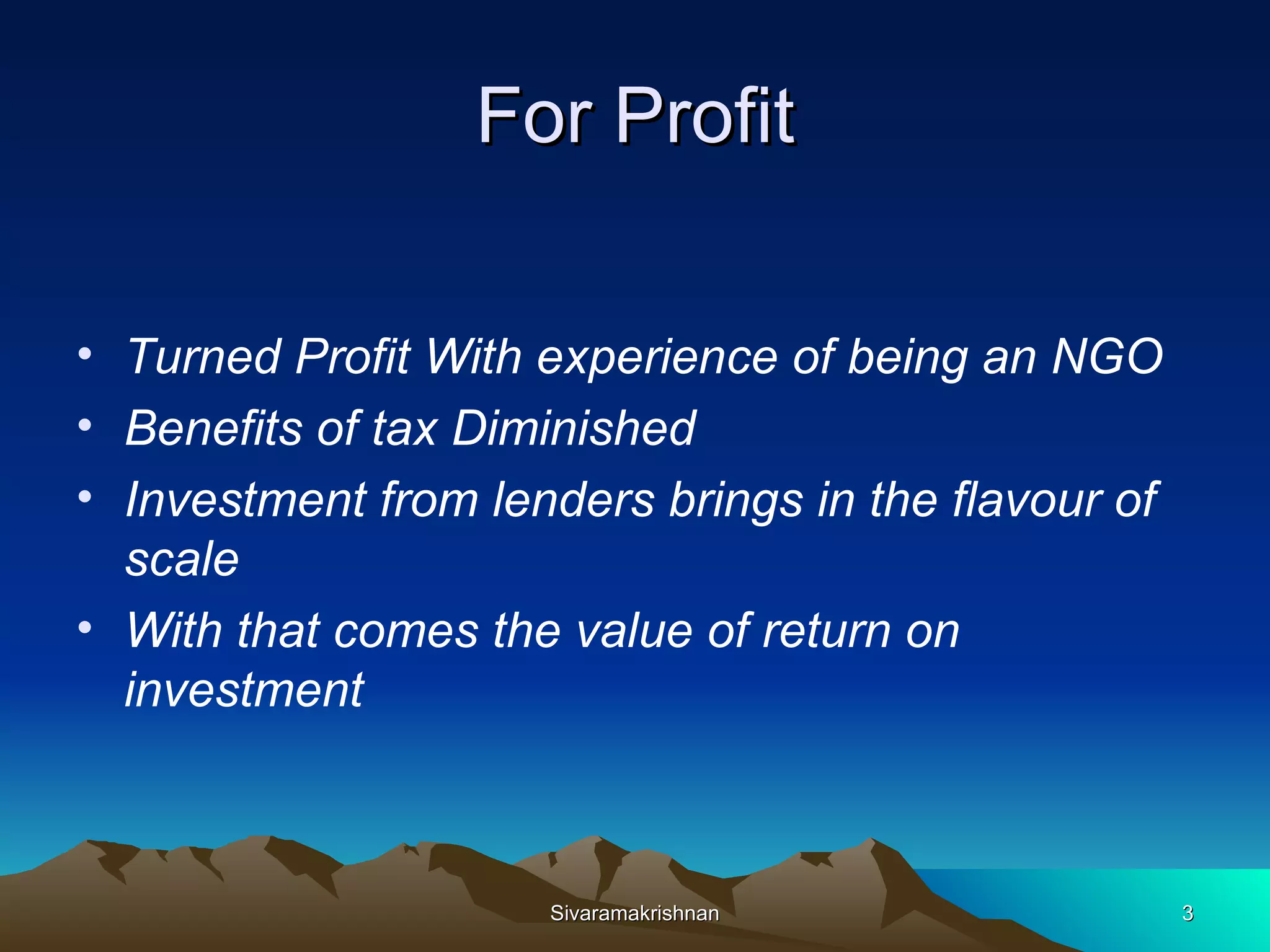 For Profit

• Turned Profit With experience of being an NGO
• Benefits of tax Diminished
• Investment from lenders brings in the flavour of scale
• With that comes the value of return on investment

Sivaramakrishnan

3